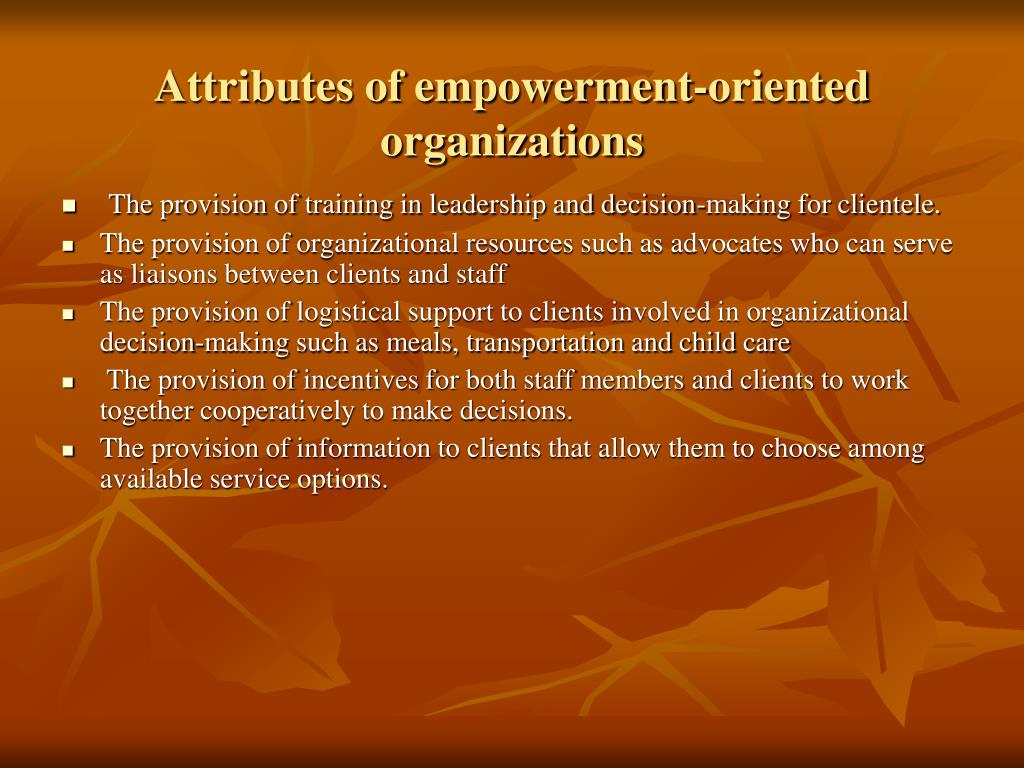 Attributes of empowerment-oriented organizations

- The provision of training in leadership and decision-making for clientele.
- The provision of organizational resources such as advocates who can serve as liaisons between clients and staff
- The provision of logistical support to clients involved in organizational decision-making such as meals, transportation and child care
- The provision of incentives for both staff members and clients to work together cooperatively to make decisions.
- The provision of information to clients that allow them to choose among available service options.